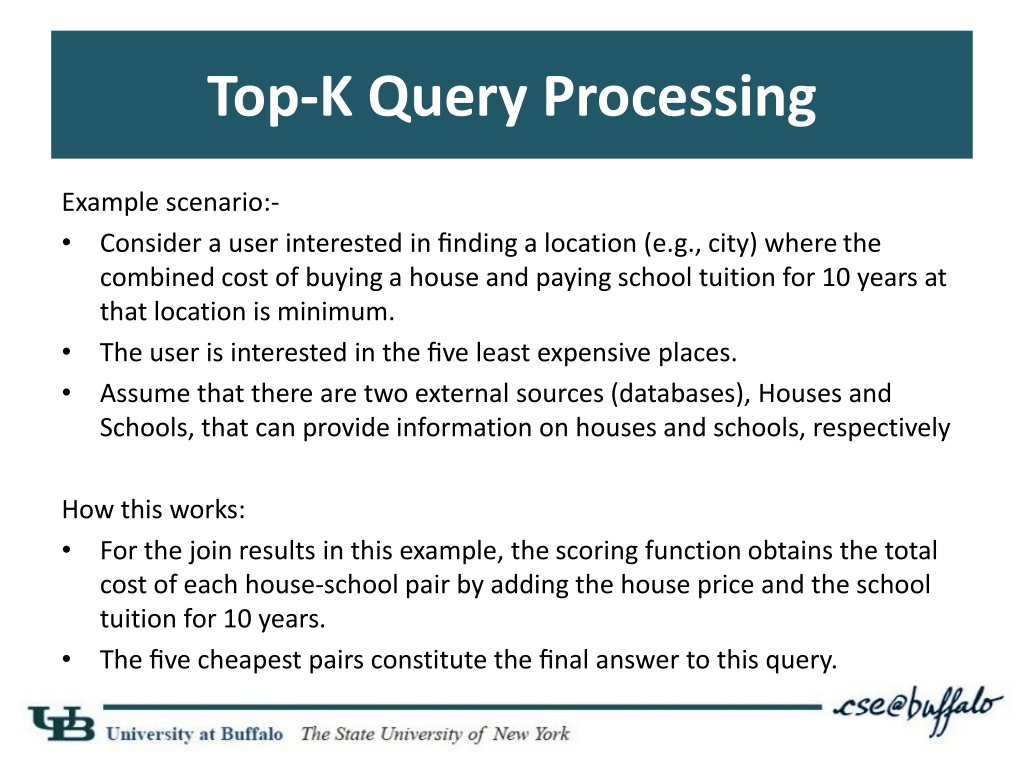 Top-K Query Processing

Example scenario:-

• Consider a user interested in finding a location (e.g., city) where the combined cost of buying a house and paying school tuition for 10 years at that location is minimum.
• The user is interested in the five least expensive places.
• Assume that there are two external sources (databases), Houses and Schools, that can provide information on houses and schools, respectively

How this works:

• For the join results in this example, the scoring function obtains the total cost of each house-school pair by adding the house price and the school tuition for 10 years.
• The five cheapest pairs constitute the final answer to this query.

UB University at Buffalo The State University of New York

cse@buffalo